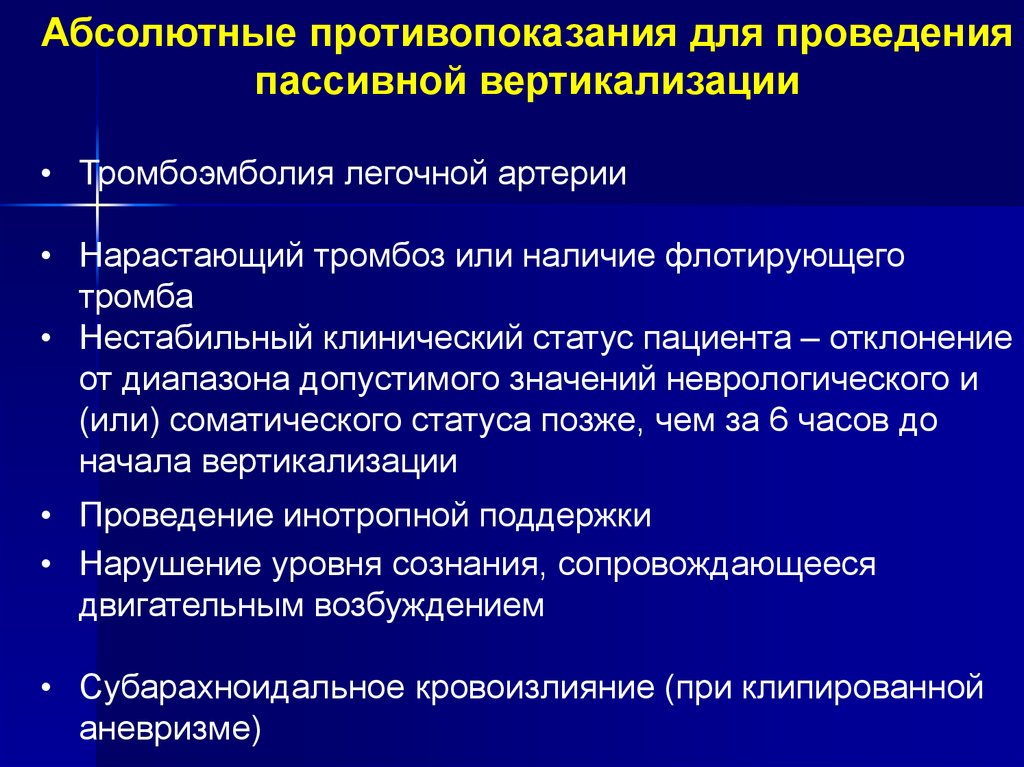 Абсолютные противопоказания для проведения пассивной вертикализации

• Тромбоэмболия легочной артерии

• Нарастающий тромбоз или наличие флотирующего тромба

• Нестабильный клинический статус пациента – отклонение от диапазона допустимого значений неврологического и (или) соматического статуса позже, чем за 6 часов до начала вертикализации

• Проведение инотропной поддержки

• Нарушение уровня сознания, сопровождающееся двигательным возбуждением

• Субарахноидальное кровоизлияние (при клипированной аневризме)